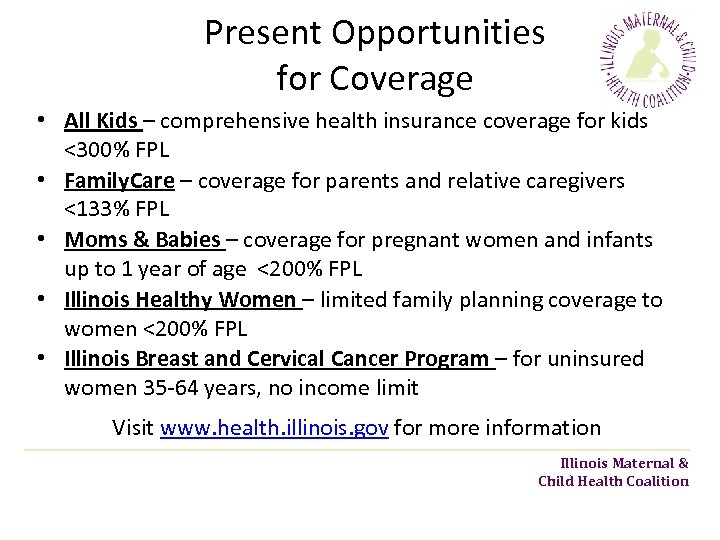 Present Opportunities for Coverage

ILLINOIS MATERNAL & CHILD HEALTH COALITION

• All Kids – comprehensive health insurance coverage for kids <300% FPL
• FamilyCare – coverage for parents and relative caregivers <133% FPL
• Moms & Babies – coverage for pregnant women and infants up to 1 year of age <200% FPL
• Illinois Healthy Women – limited family planning coverage to women <200% FPL
• Illinois Breast and Cervical Cancer Program – for uninsured women 35-64 years, no income limit

Visit www.health.illinois.gov for more information

Illinois Maternal & Child Health Coalition